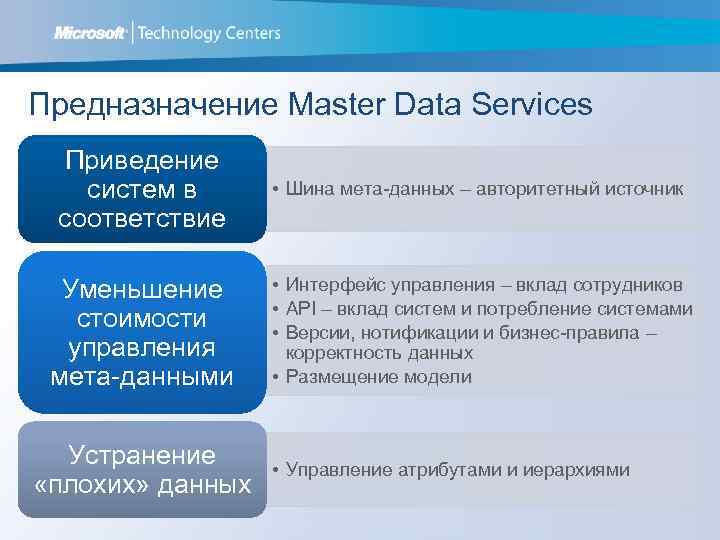 Microsoft | Technology Centers

Предназначение Master Data Services

Приведение систем в соответствие

• Шина мета-данных – авторитетный источник

Уменьшение стоимости управления мета-данными

• Интерфейс управления – вклад сотрудников
• API – вклад систем и потребление системами
• Версии, нотификации и бизнес-правила – корректность данных
• Размещение модели

Устранение «плохих» данных

• Управление атрибутами и иерархиями